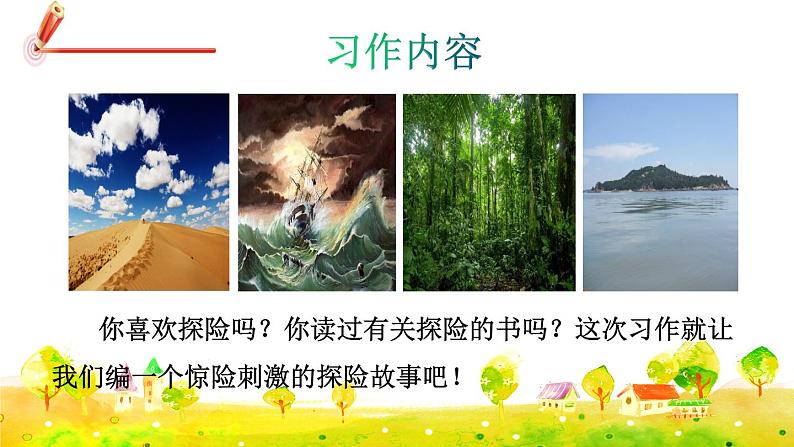 习作内容

你喜欢探险吗？你读过有关探险的书吗？这次习作就让我们编一个惊险刺激的探险故事吧！